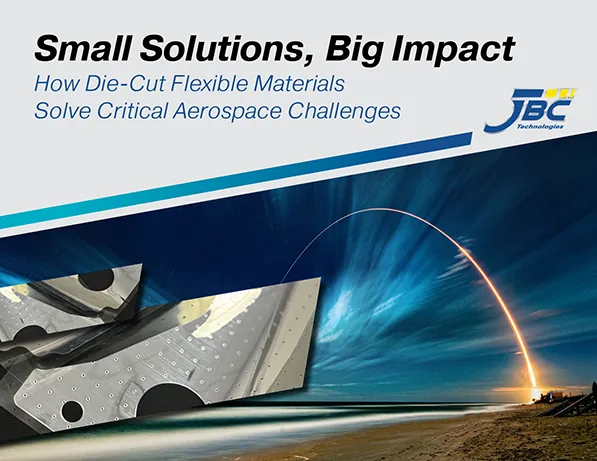 Small Solutions, Big Impact
How Die-Cut Flexible Materials
Solve Critical Aerospace Challenges

JBC
Technologies